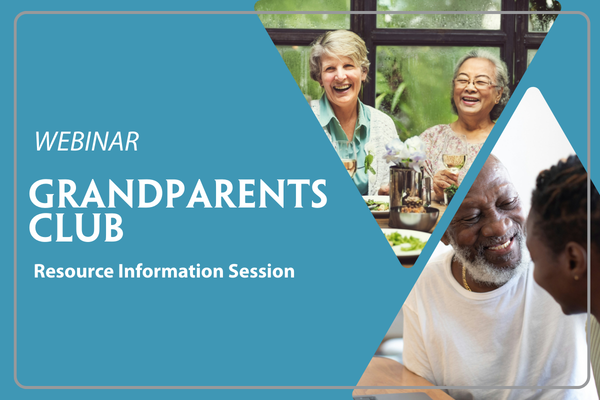 WEBINAR

GRANDPARENTS CLUB

Resource Information Session